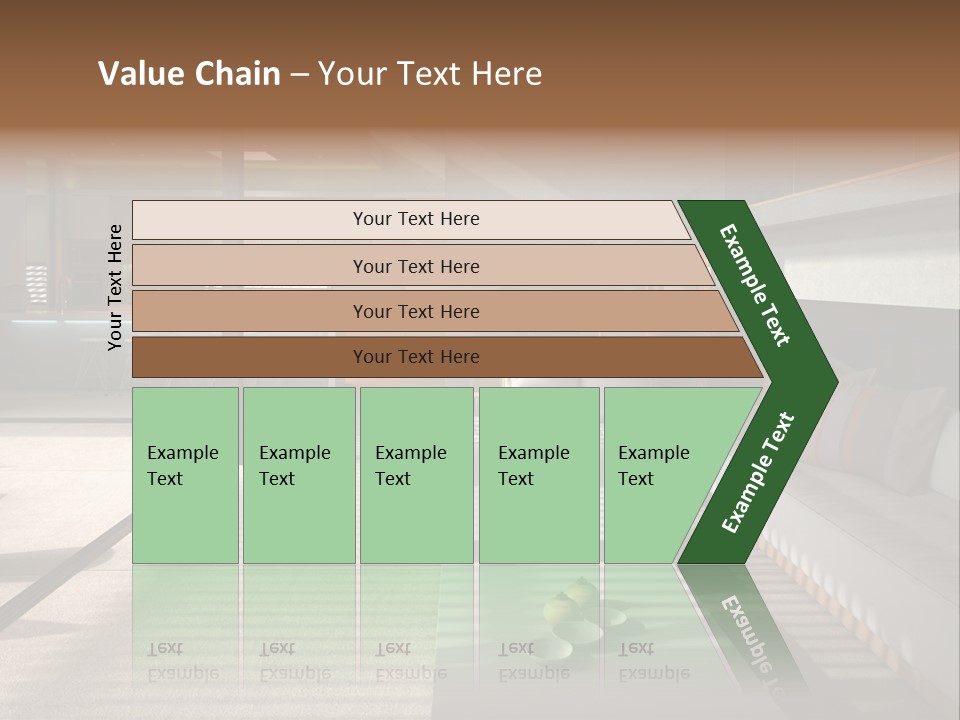 Value Chain – Your Text Here

Your Text Here

Your Text Here

Your Text Here

Your Text Here

Your Text Here

Example Text

Example Text

Example Text

Example Text

Example Text

Example Text

Example Text